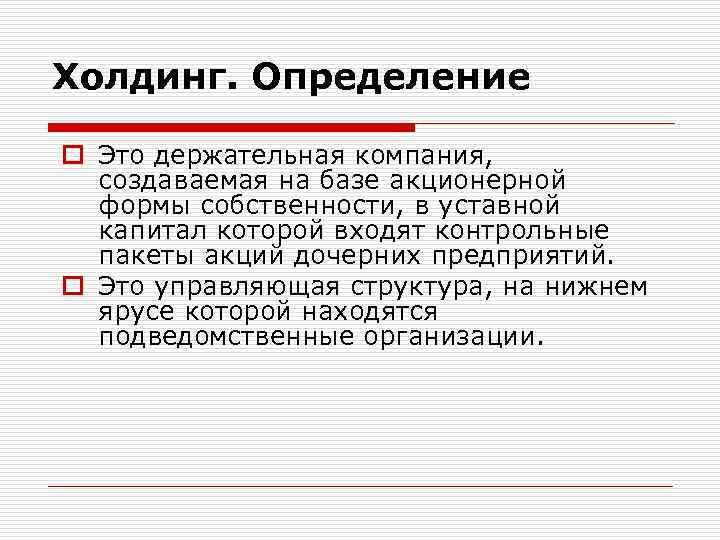 Холдинг. Определение

Это держательная компания, создаваемая на базе акционерной формы собственности, в уставной капитал которой входят контрольные пакеты акций дочерних предприятий.

Это управляющая структура, на нижнем ярусе которой находятся подведомственные организации.